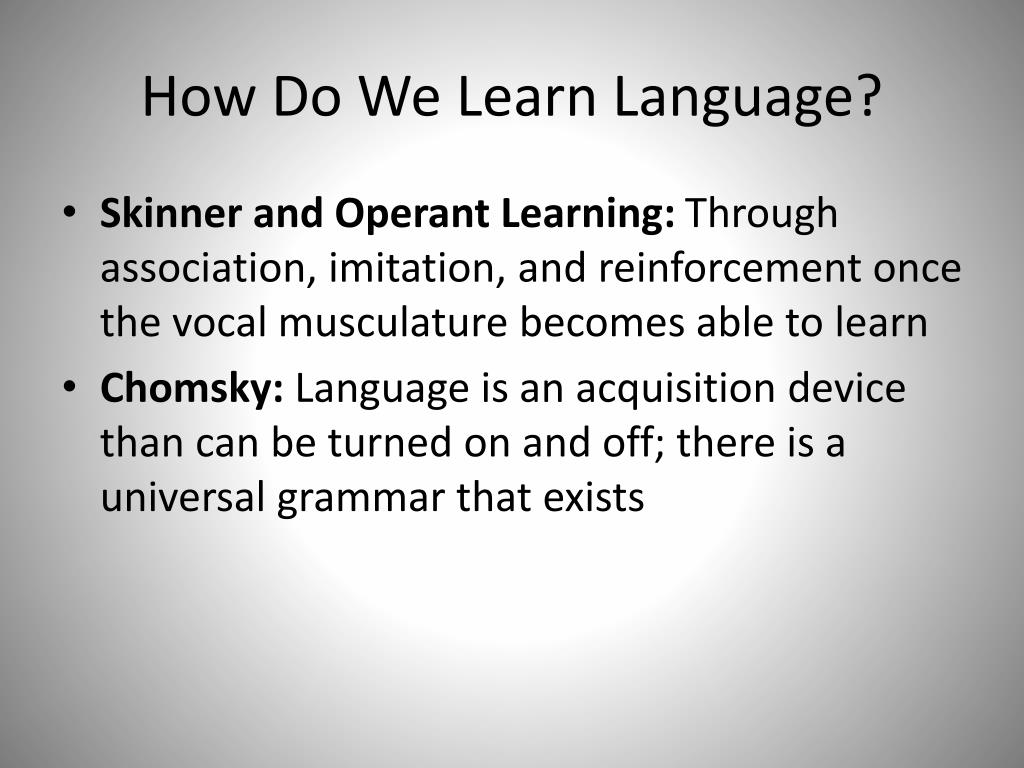 How Do We Learn Language?

• Skinner and Operant Learning: Through association, imitation, and reinforcement once the vocal musculature becomes able to learn
• Chomsky: Language is an acquisition device than can be turned on and off; there is a universal grammar that exists